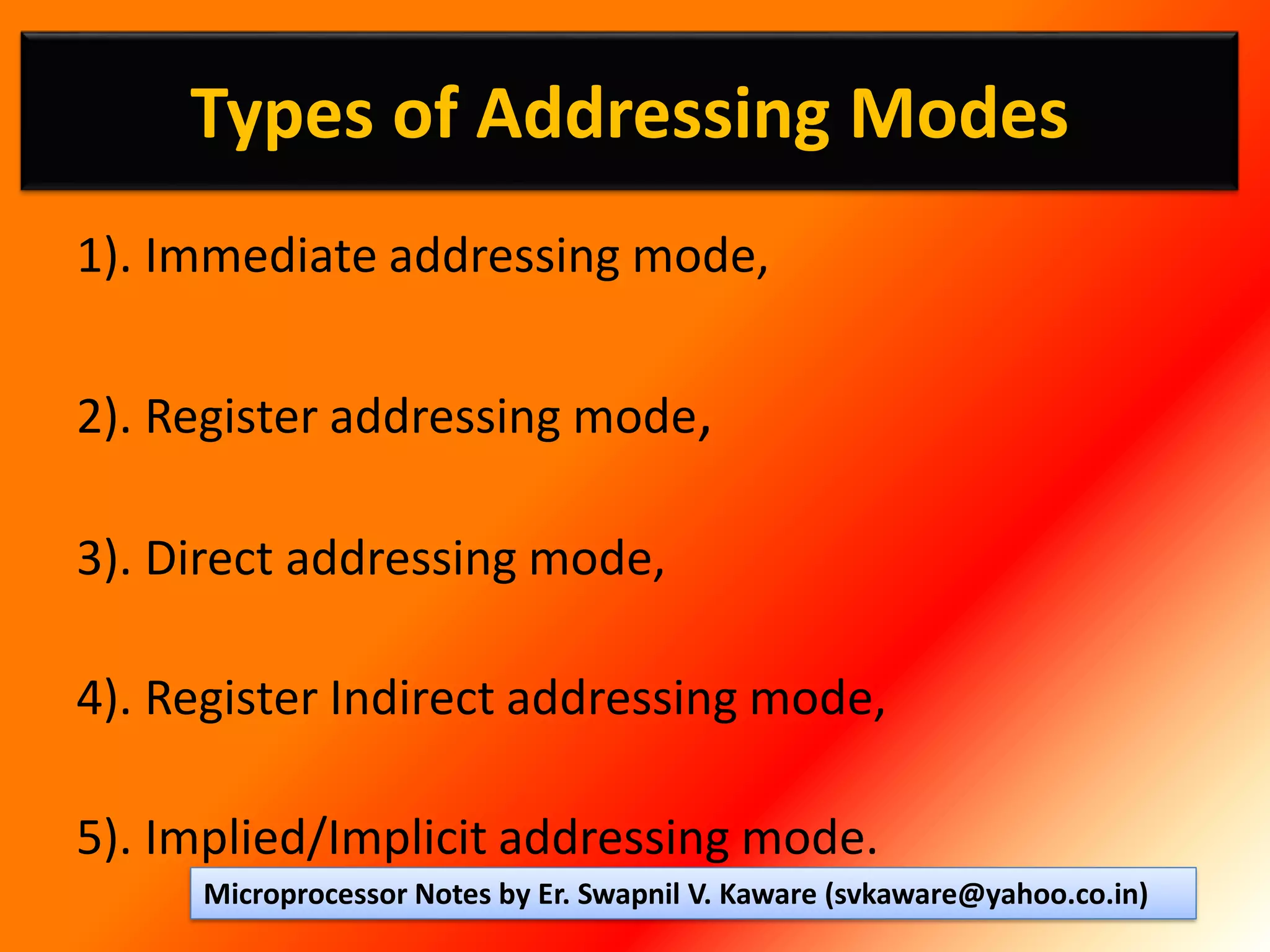 Types of Addressing Modes

1). Immediate addressing mode,

2). Register addressing mode,

3). Direct addressing mode,

4). Register Indirect addressing mode,

5). Implied/Implicit addressing mode.

Microprocessor Notes by Er. Swapnil V. Kaware (svkaware@yahoo.co.in)